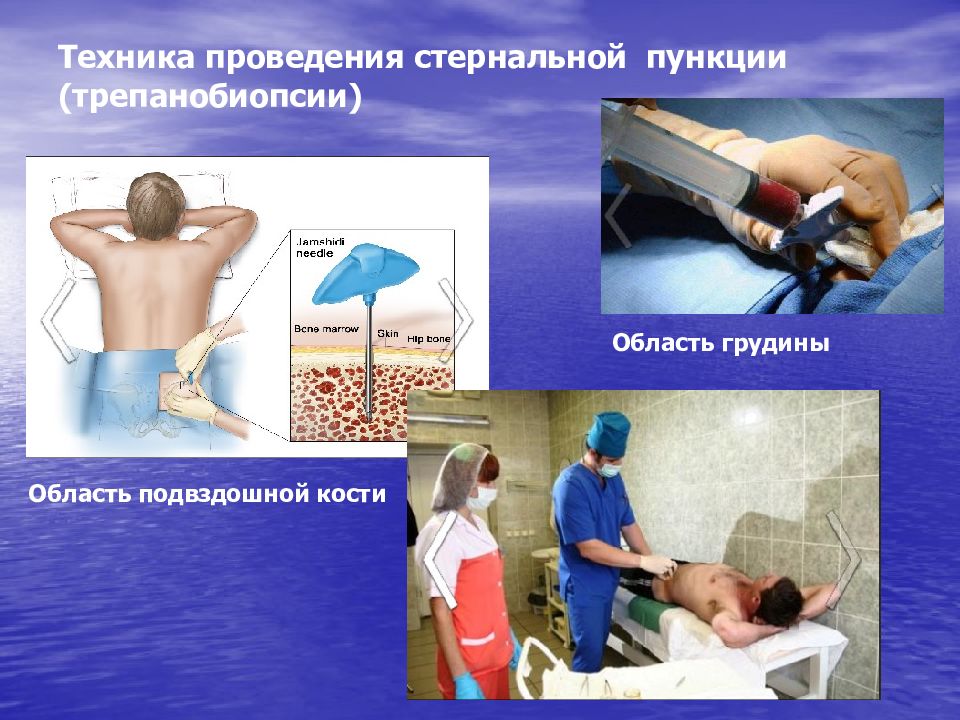 Техника проведения стернальной пункции (трепанобиопсии)

Jamshidi needle

Bone marrow

Skin

Hip bone

Область грудины

Область подвздошной кости